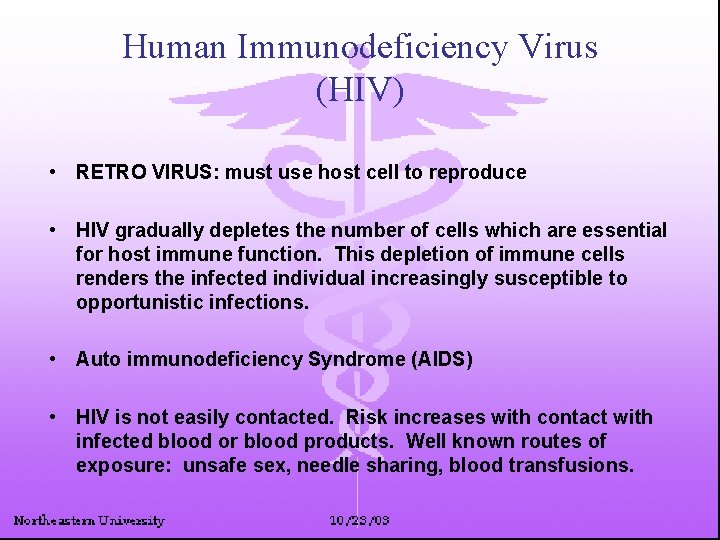 Human Immunodeficiency Virus (HIV)

• RETRO VIRUS: must use host cell to reproduce

• HIV gradually depletes the number of cells which are essential for host immune function. This depletion of immune cells renders the infected individual increasingly susceptible to opportunistic infections.

• Auto immunodeficiency Syndrome (AIDS)

• HIV is not easily contacted. Risk increases with contact with infected blood or blood products. Well known routes of exposure: unsafe sex, needle sharing, blood transfusions.

Northeastern University

10/28/03